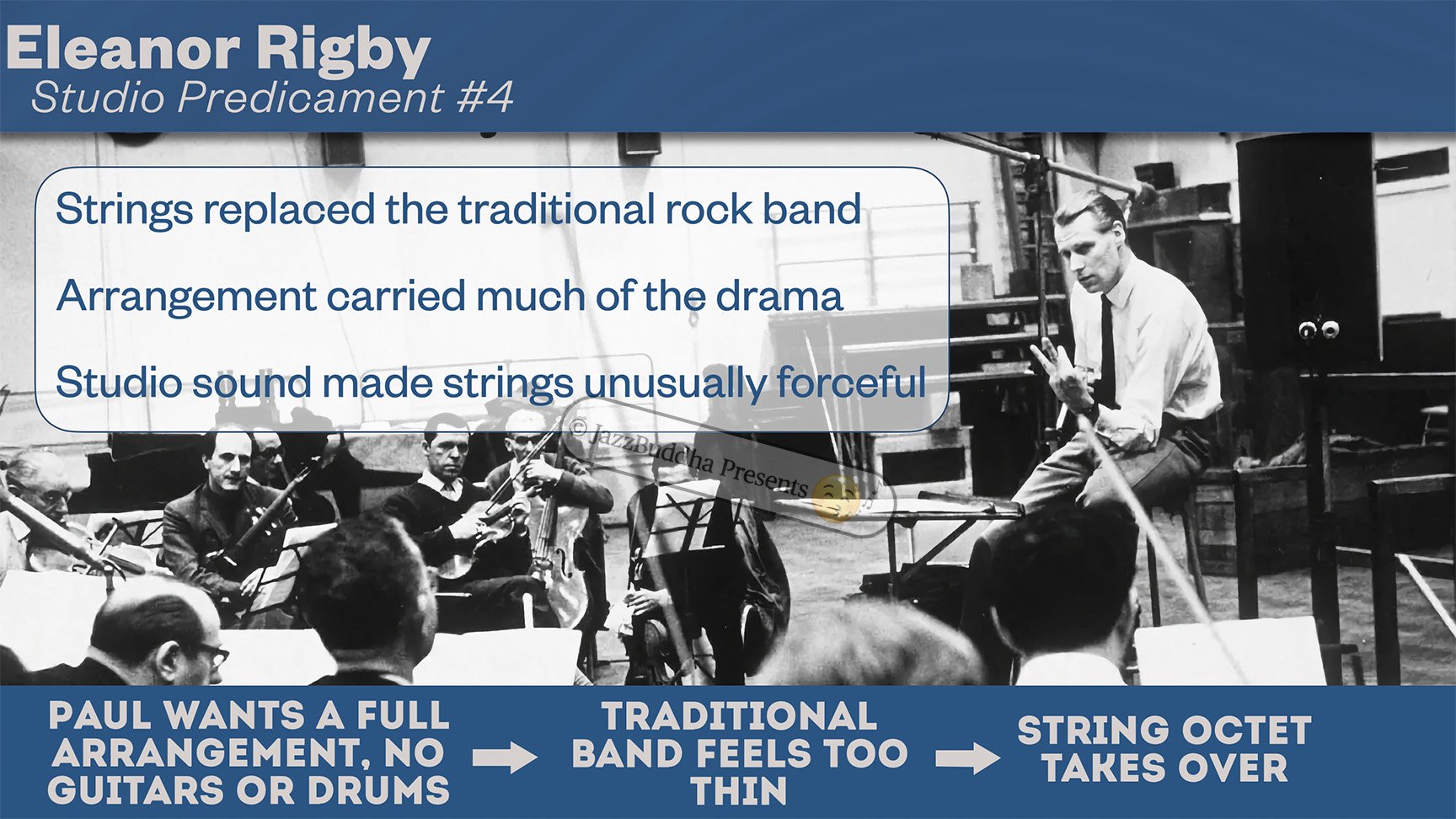 Eleanor Rigby
Studio Predicament #4

Strings replaced the traditional rock band

Arrangement carried much of the drama

Studio sound made strings unusually forceful

© JazzBuddha Presents

PAUL WANTS A FULL ARRANGEMENT, NO GUITARS OR DRUMS

TRADITIONAL BAND FEELS TOO THIN

STRING OCTET TAKES OVER